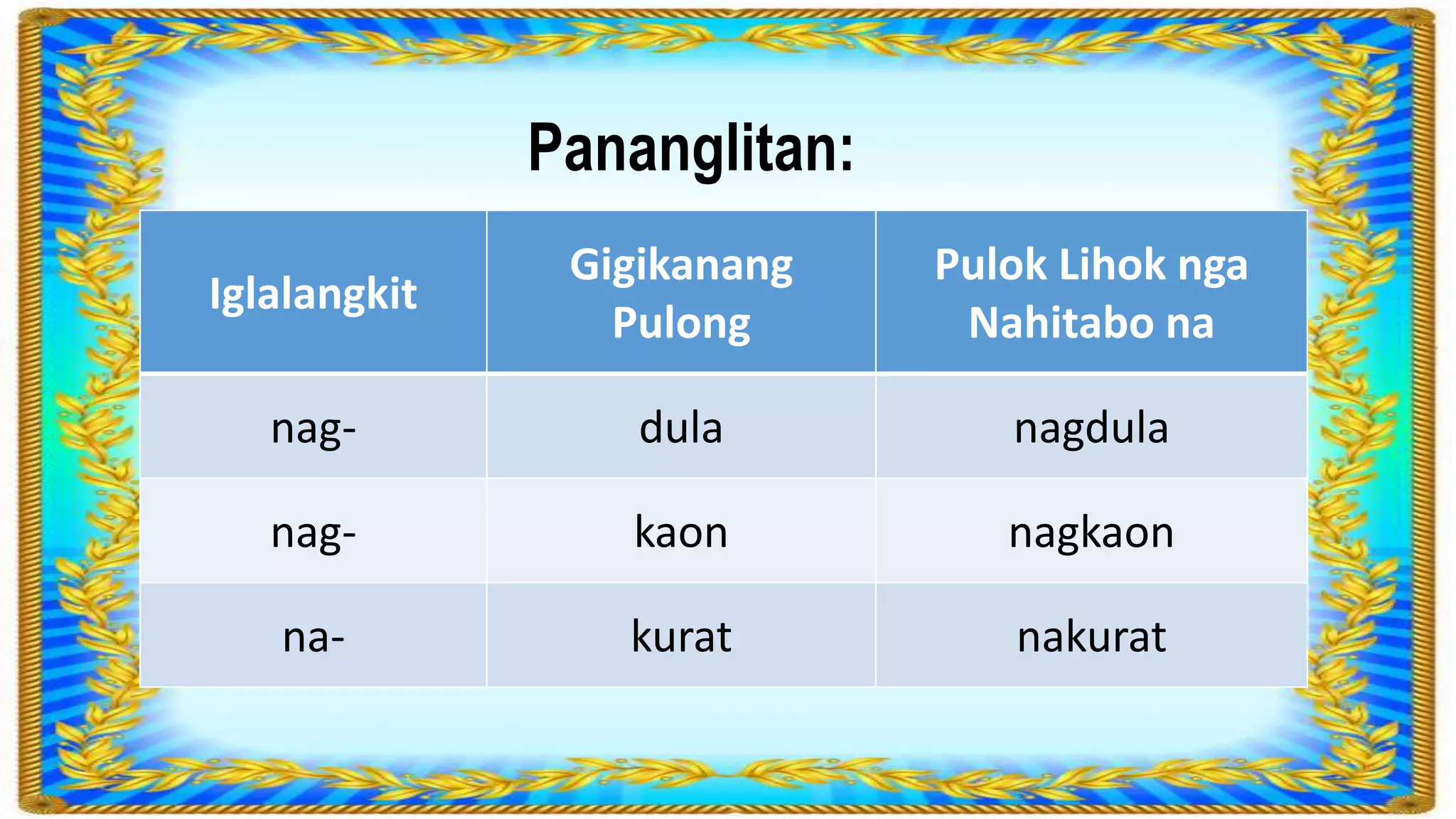 Pananglitan:

| Iglalangkit | Gigikanang Pulong | Pulok Lihok nga Nahitabo na |
|---|---|---|
| nag- | dula | nagdula |
| nag- | kaon | nagkaon |
| na- | kurat | nakurat |